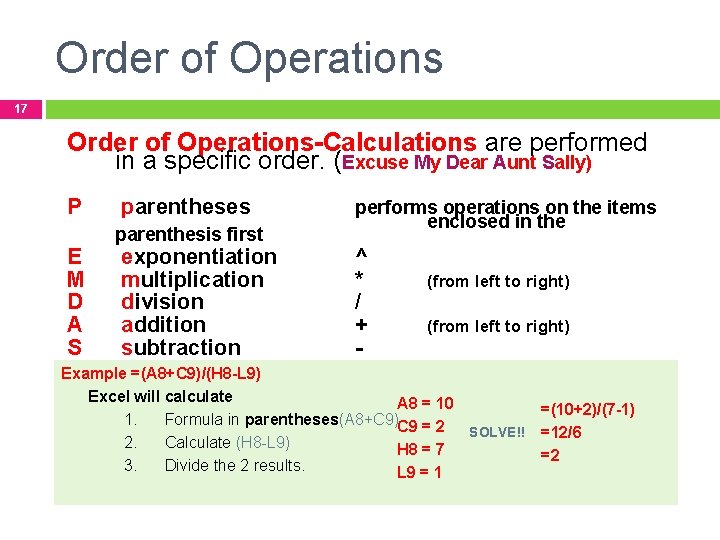 Order of Operations

17

Order of Operations-Calculations are performed in a specific order. (Excuse My Dear Aunt Sally)

P parentheses performs operations on the items enclosed in the parenthesis first
E exponentiation ^
M multiplication * (from left to right)
D division /
A addition + (from left to right)
S subtraction -

Example =(A8+C9)/(H8-L9)
Excel will calculate
1. Formula in parentheses(A8+C9)
2. Calculate (H8-L9)
3. Divide the 2 results.

A8 = 10
C9 = 2
H8 = 7
L9 = 1

SOLVE!!

=(10+2)/(7-1)
=12/6
=2